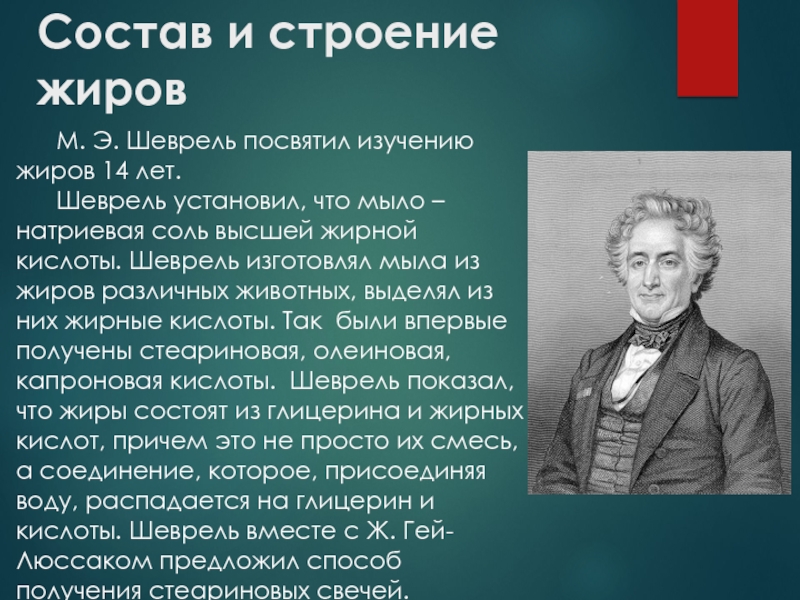 Состав и строение жиров

М. Э. Шеврель посвятил изучению жиров 14 лет.

Шеврель установил, что мыло – натриевая соль высшей жирной кислоты. Шеврель изготовлял мыла из жиров различных животных, выделял из них жирные кислоты. Так были впервые получены стеариновая, олеиновая, капроновая кислоты. Шеврель показал, что жиры состоят из глицерина и жирных кислот, причем это не просто их смесь, а соединение, которое, присоединяя воду, распадается на глицерин и кислоты. Шеврель вместе с Ж. Гей-Люссаком предложил способ получения стеариновых свечей.